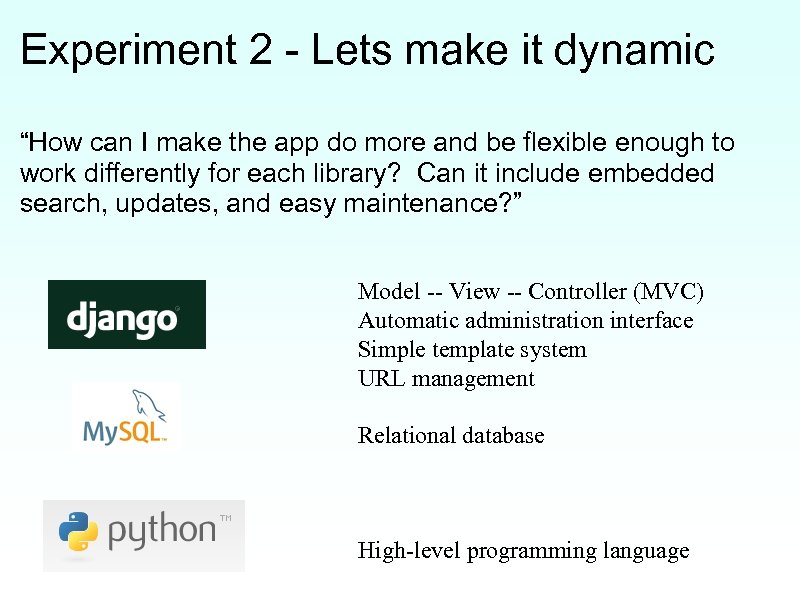 Experiment 2 - Lets make it dynamic

“How can I make the app do more and be flexible enough to work differently for each library? Can it include embedded search, updates, and easy maintenance?”

django

Model -- View -- Controller (MVC)
Automatic administration interface
Simple template system
URL management

MySQL

Relational database

python™

High-level programming language